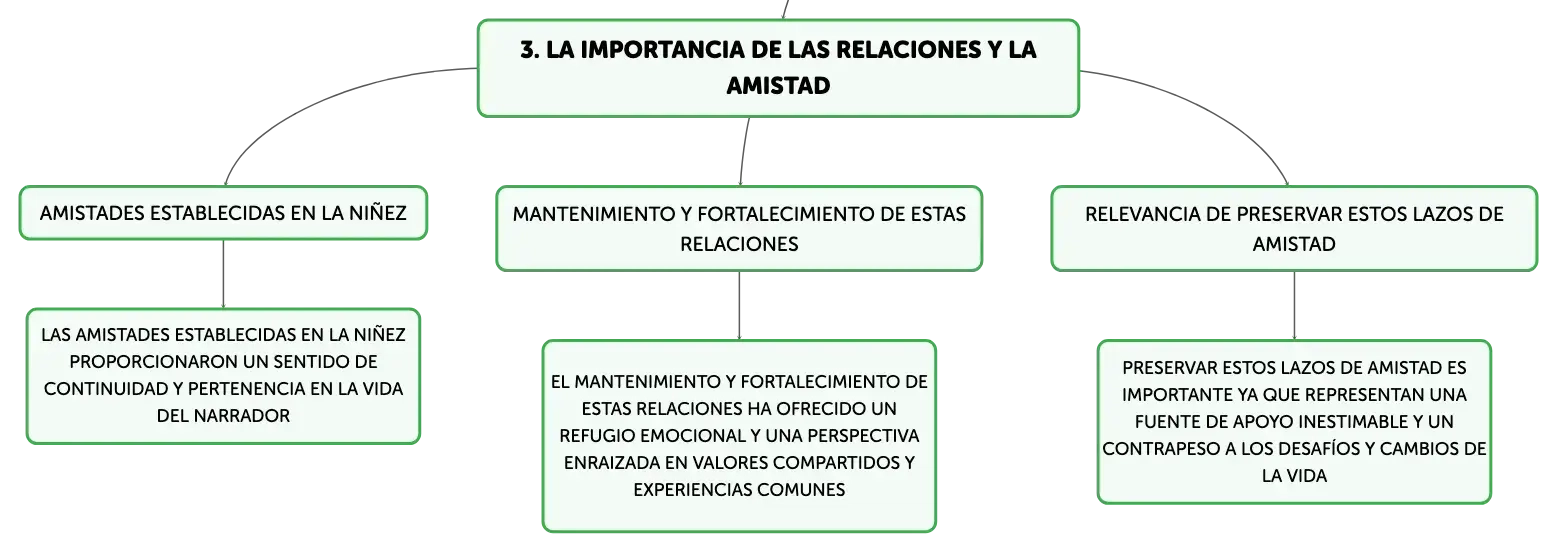 3. LA IMPORTANCIA DE LAS RELACIONES Y LA AMISTAD

AMISTADES ESTABLECIDAS EN LA NIÑEZ

LAS AMISTADES ESTABLECIDAS EN LA NIÑEZ PROPORCIONARON UN SENTIDO DE CONTINUIDAD Y PERTENENCIA EN LA VIDA DEL NARRADOR

MANTENIMIENTO Y FORTALECIMIENTO DE ESTAS RELACIONES

EL MANTENIMIENTO Y FORTALECIMIENTO DE ESTAS RELACIONES HA OFRECIDO UN REFUGIO EMOCIONAL Y UNA PERSPECTIVA ENRAIZADA EN VALORES COMPARTIDOS Y EXPERIENCIAS COMUNES

RELEVANCIA DE PRESERVAR ESTOS LAZOS DE AMISTAD

PRESERVAR ESTOS LAZOS DE AMISTAD ES IMPORTANTE YA QUE REPRESENTAN UNA FUENTE DE APOYO INESTIMABLE Y UN CONTRAPESO A LOS DESAFÍOS Y CAMBIOS DE LA VIDA